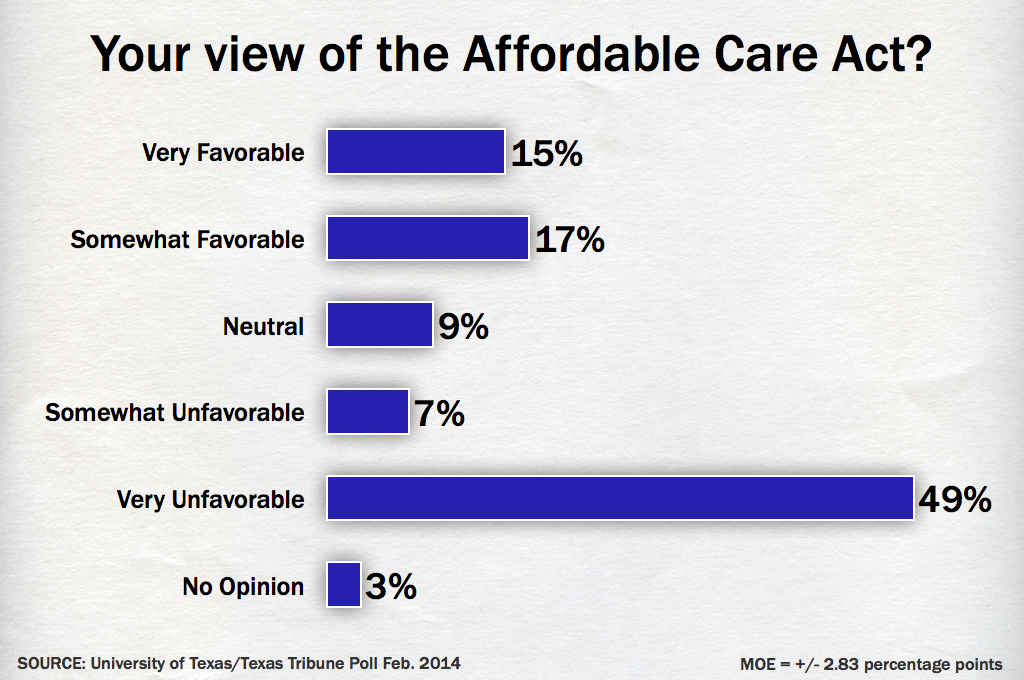 Your view of the Affordable Care Act?

Very Favorable 15%

Somewhat Favorable 17%

Neutral 9%

Somewhat Unfavorable 7%

Very Unfavorable 49%

No Opinion 3%

SOURCE: University of Texas/Texas Tribune Poll Feb. 2014

MOE = +/- 2.83 percentage points